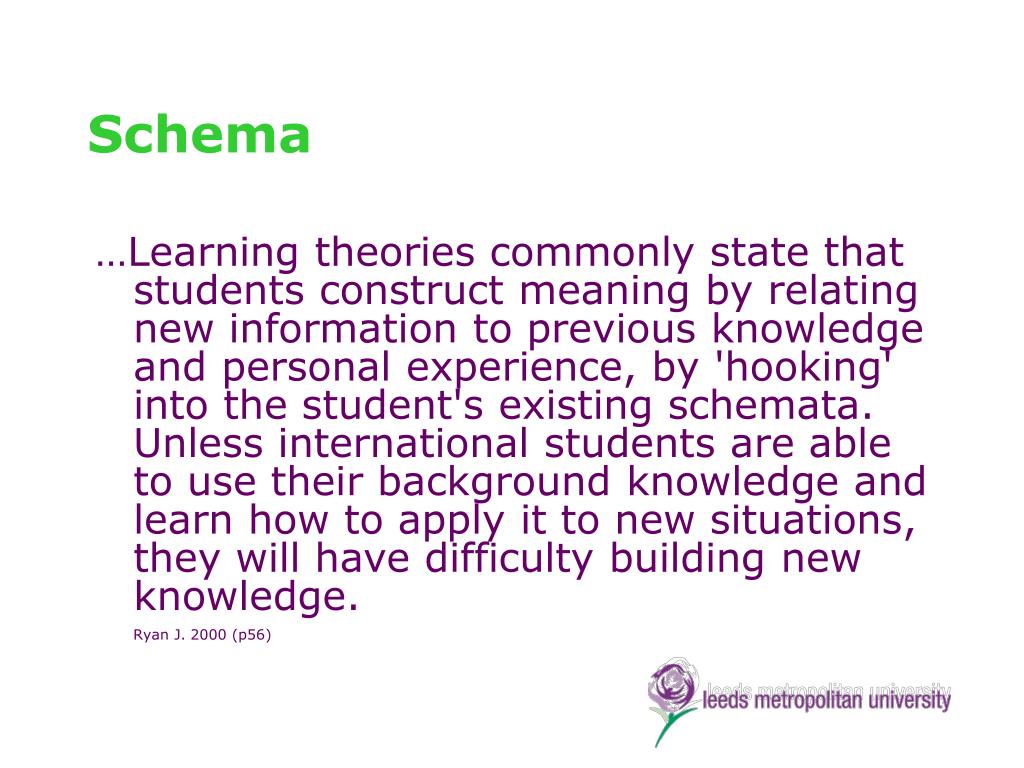 Schema

…Learning theories commonly state that students construct meaning by relating new information to previous knowledge and personal experience, by 'hooking' into the student's existing schemata. Unless international students are able to use their background knowledge and learn how to apply it to new situations, they will have difficulty building new knowledge.

Ryan J. 2000 (p56)

leeds metropolitan university
leeds metropolitan university